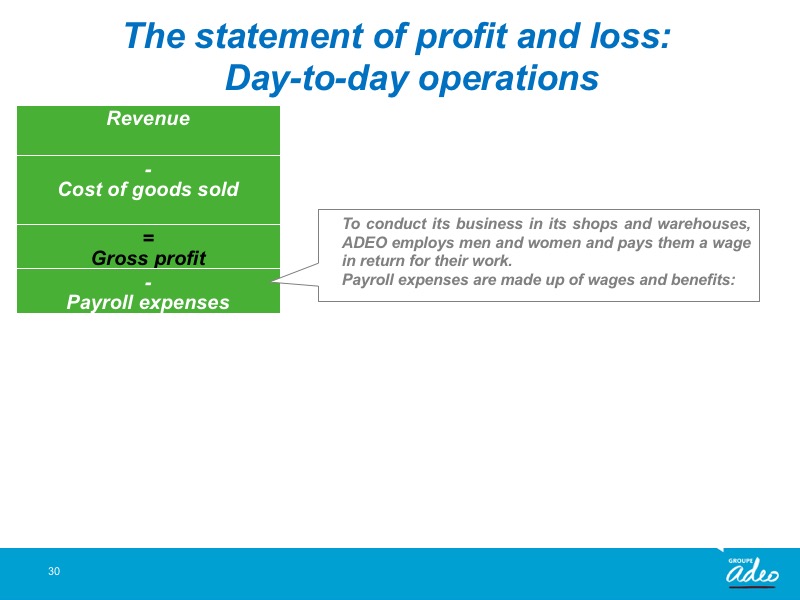 The statement of profit and loss:
Day-to-day operations

Revenue

-
Cost of goods sold

=
Gross profit

-
Payroll expenses

To conduct its business in its shops and warehouses, ADEO employs men and women and pays them a wage in return for their work.
Payroll expenses are made up of wages and benefits:

30

GROUPE
adeo